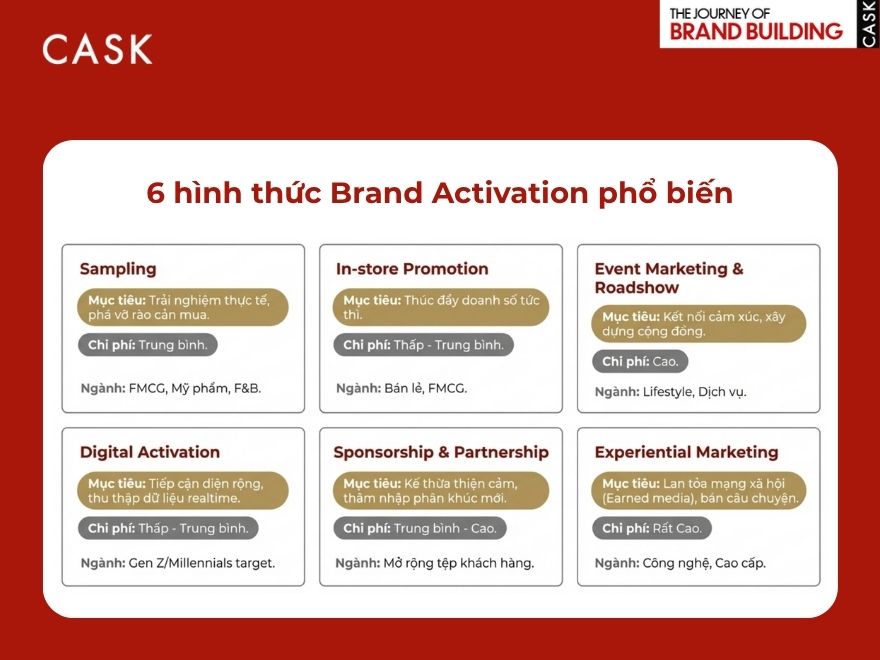 CASK

THE JOURNEY OF
BRAND BUILDING
CASK

6 hình thức Brand Activation phổ biến

Sampling
Mục tiêu: Trải nghiệm thực tế, phá vỡ rào cản mua.
Chi phí: Trung bình.
Ngành: FMCG, Mỹ phẩm, F&B.

In-store Promotion
Mục tiêu: Thúc đẩy doanh số tức thì.
Chi phí: Thấp - Trung bình.
Ngành: Bán lẻ, FMCG.

Event Marketing & Roadshow
Mục tiêu: Kết nối cảm xúc, xây dựng cộng đồng.
Chi phí: Cao.
Ngành: Lifestyle, Dịch vụ.

Digital Activation
Mục tiêu: Tiếp cận diện rộng, thu thập dữ liệu realtime.
Chi phí: Thấp - Trung bình.
Ngành: Gen Z/Millennials target.

Sponsorship & Partnership
Mục tiêu: Kế thừa thiện cảm, thâm nhập phân khúc mới.
Chi phí: Trung bình - Cao.
Ngành: Mở rộng tệp khách hàng.

Experiential Marketing
Mục tiêu: Lan tỏa mạng xã hội (Earned media), bán câu chuyện.
Chi phí: Rất Cao.
Ngành: Công nghệ, Cao cấp.